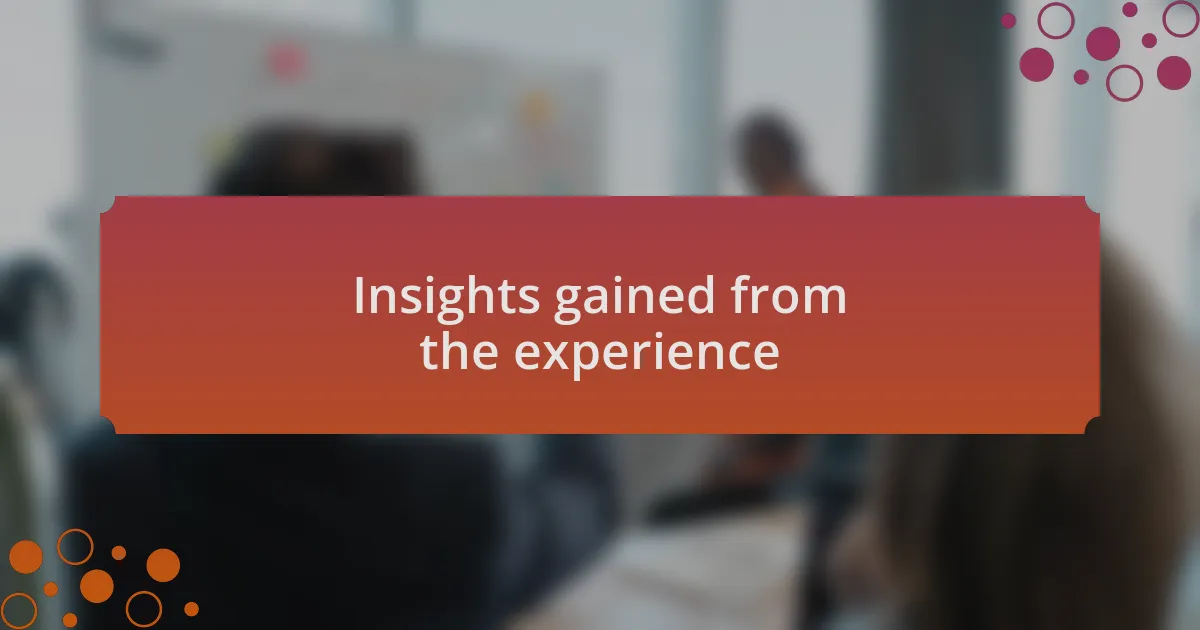 Insights gained from the experience